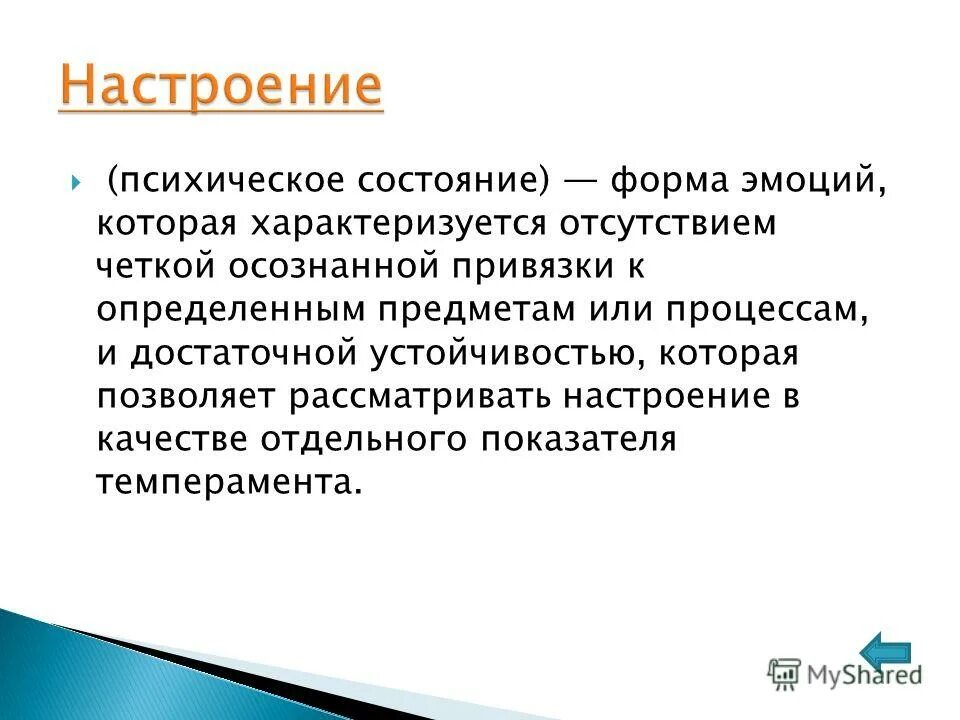 Настроение

(психическое состояние) — форма эмоций, которая характеризуется отсутствием четкой осознанной привязки к определенным предметам или процессам, и достаточной устойчивостью, которая позволяет рассматривать настроение в качестве отдельного показателя темперамента.

MyShared